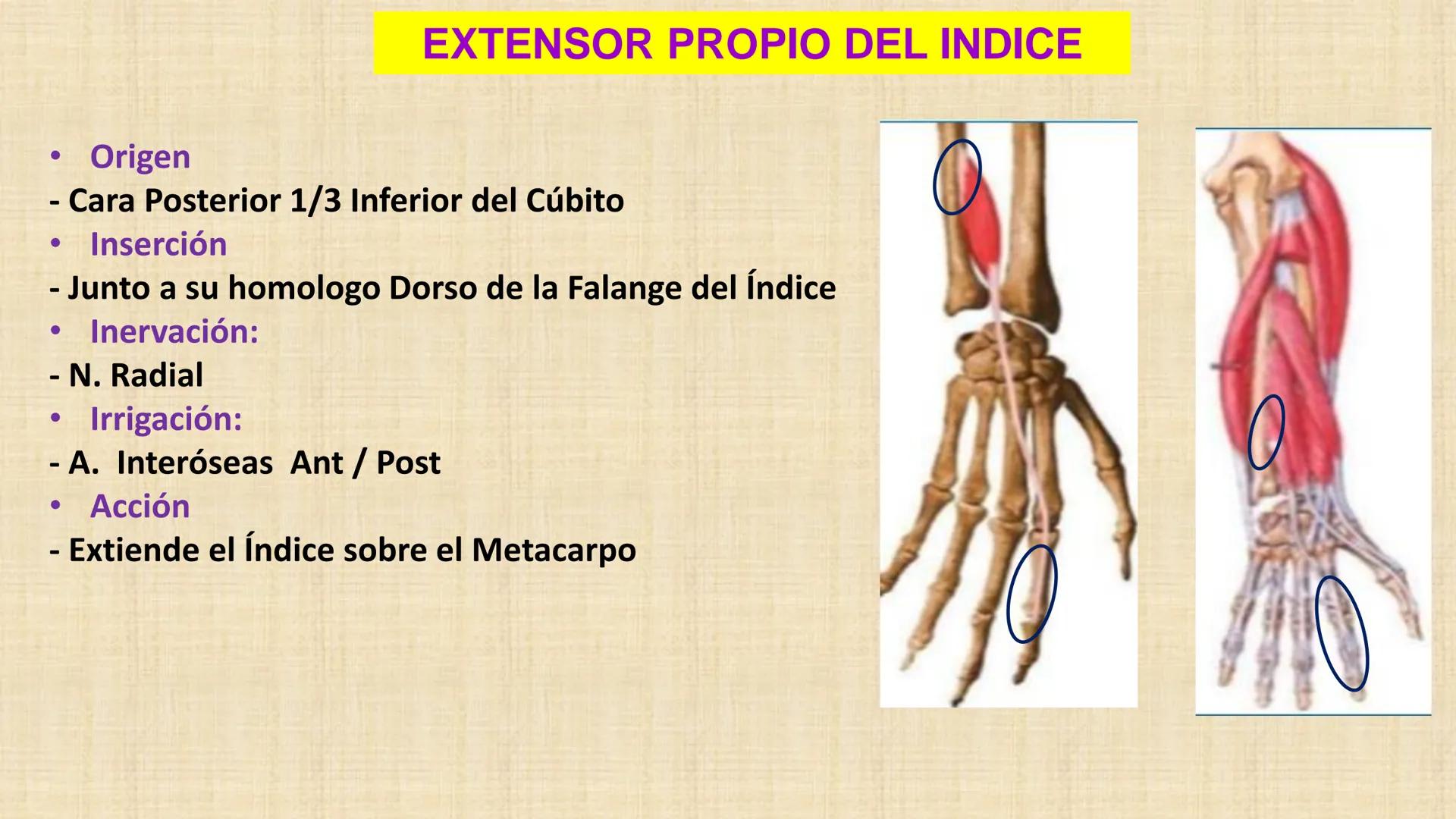 EXTENSOR PROPIO DEL INDICE

• Origen
- Cara Posterior 1/3 Inferior del Cúbito
• Inserción
- Junto a su homologo Dorso de la Falange del Índice
• Inervación:
- N. Radial
• Irrigación:
- A. Interóseas Ant / Post
• Acción
- Extiende el Índice sobre el Metacarpo